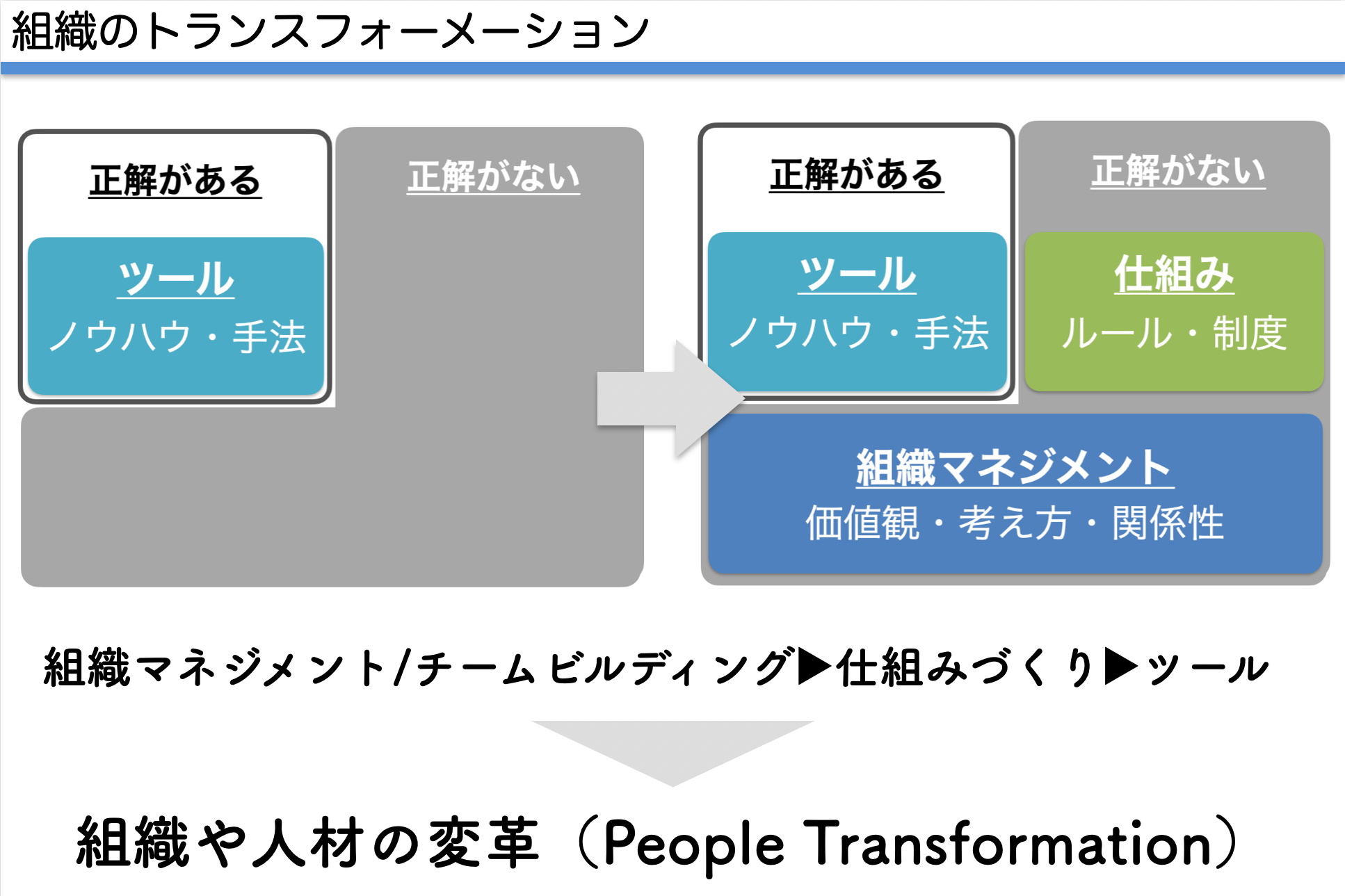 組織のトランスフォーメーション

正解がある

ツール
ノウハウ・手法

正解がない

正解がある

ツール
ノウハウ・手法

正解がない

仕組み
ルール・制度

組織マネジメント
価値観・考え方・関係性

組織マネジメント/チームビルディング▶仕組みづくり▶ツール

組織や人材の変革（People Transformation）